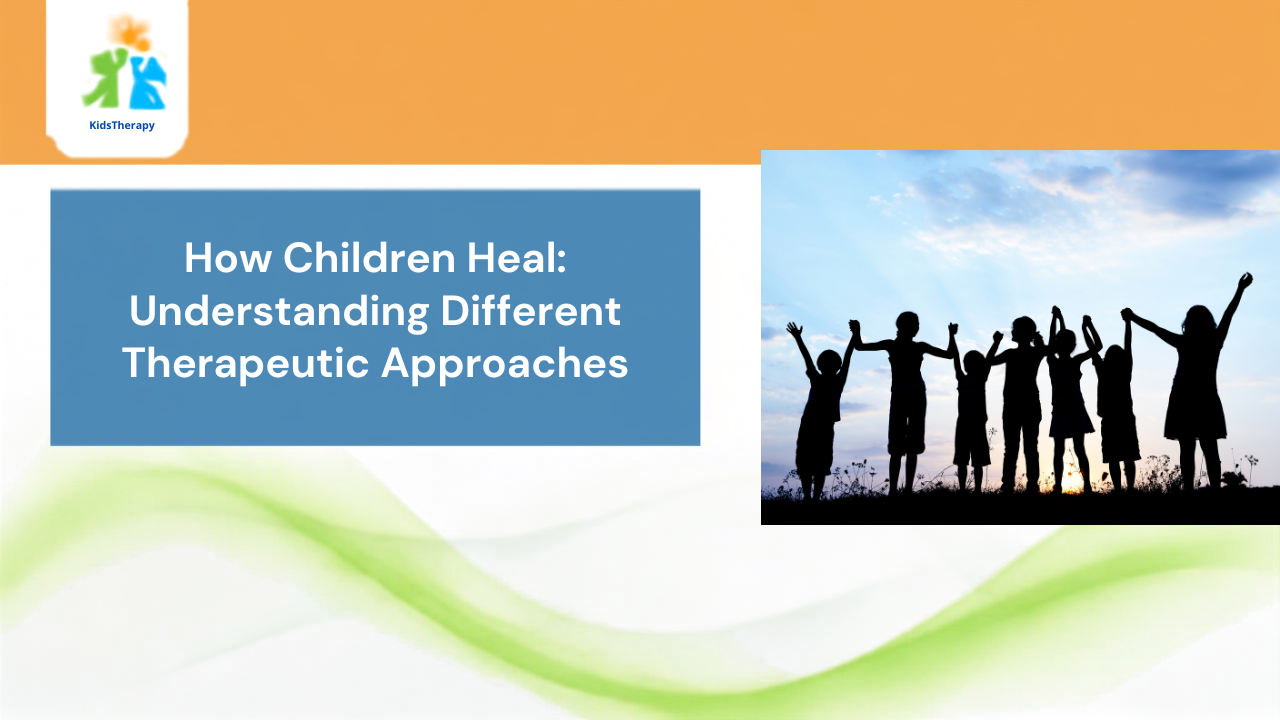 KidsTherapy

How Children Heal: Understanding Different Therapeutic Approaches